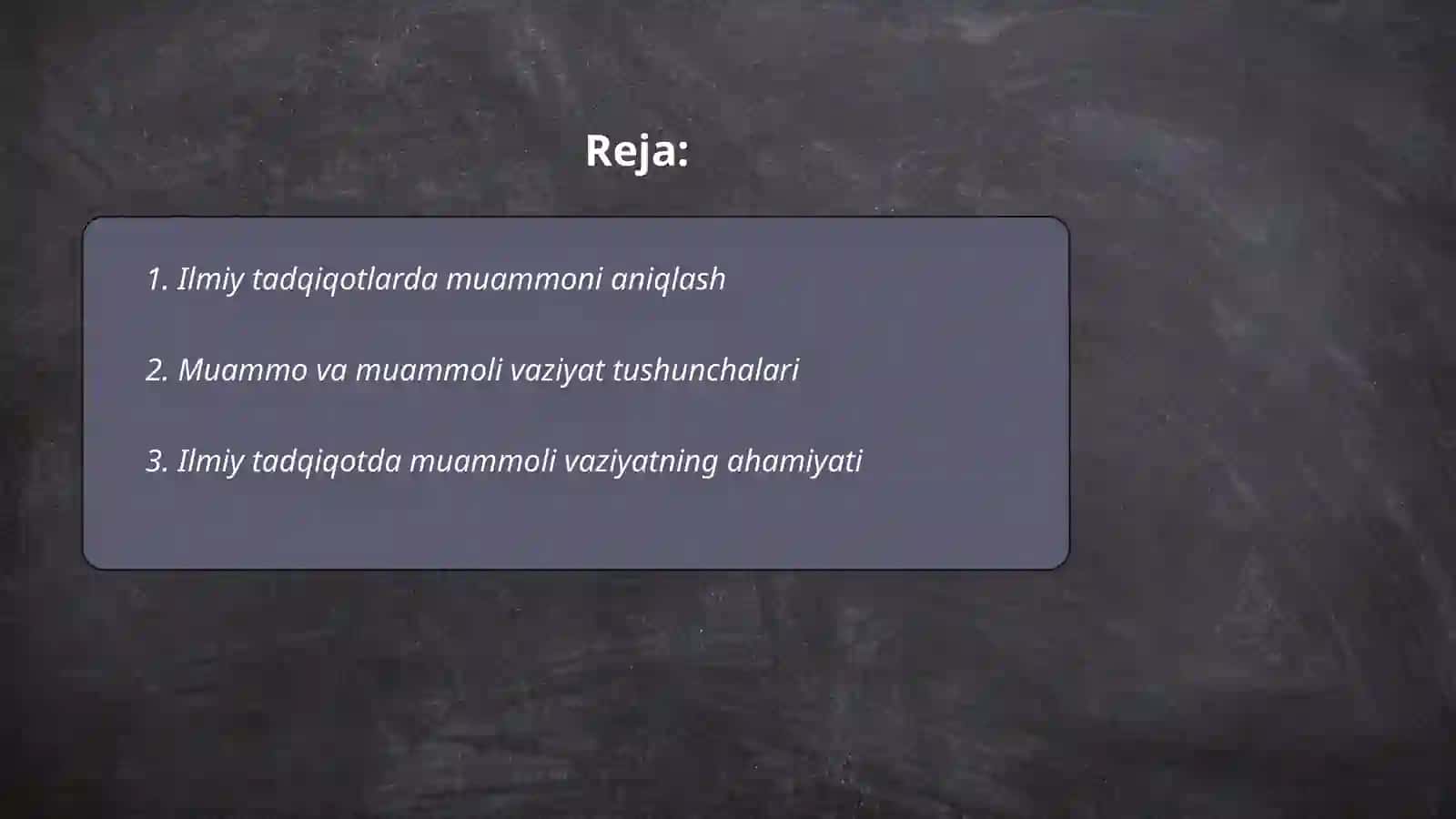 Reja:

1. Ilmiy tadqiqotlarda muammoni aniqlash

2. Muammo va muammoli vaziyat tushunchalari

3. Ilmiy tadqiqotda muammoli vaziyatning ahamiyati